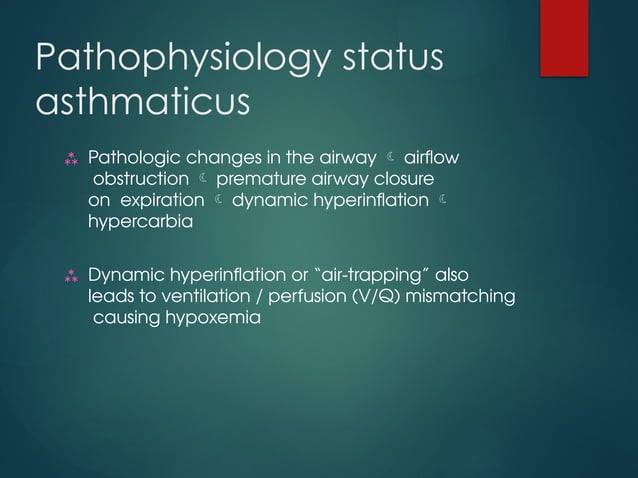 Pathophysiology status asthmaticus

⁂ Pathologic changes in the airway ☾ airflow obstruction ☾ premature airway closure on expiration ☾ dynamic hyperinflation ☾ hypercarbia

⁂ Dynamic hyperinflation or "air-trapping" also leads to ventilation / perfusion (V/Q) mismatching causing hypoxemia